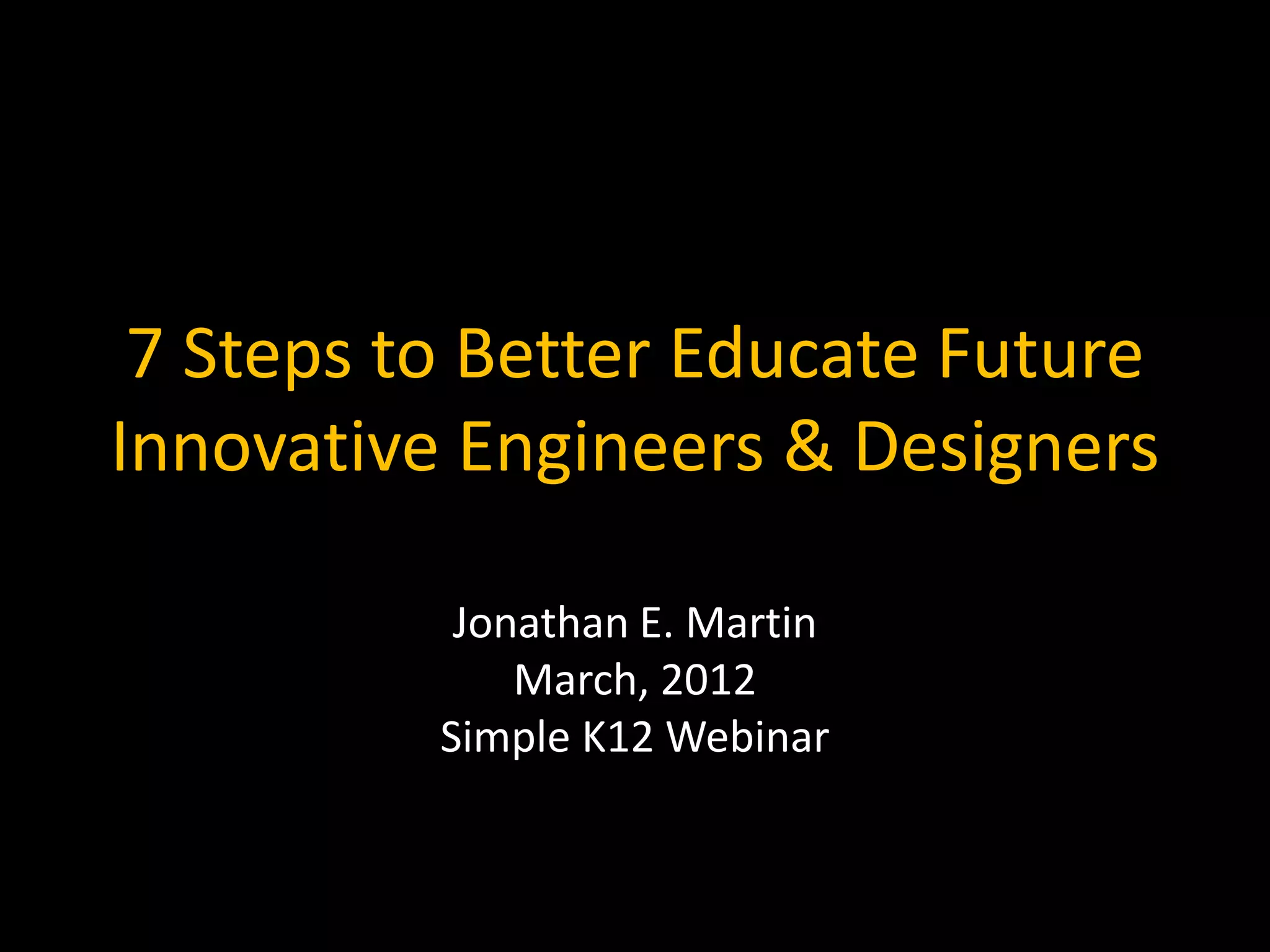 7 Steps to Better Educate Future Innovative Engineers & Designers

Jonathan E. Martin
March, 2012
Simple K12 Webinar